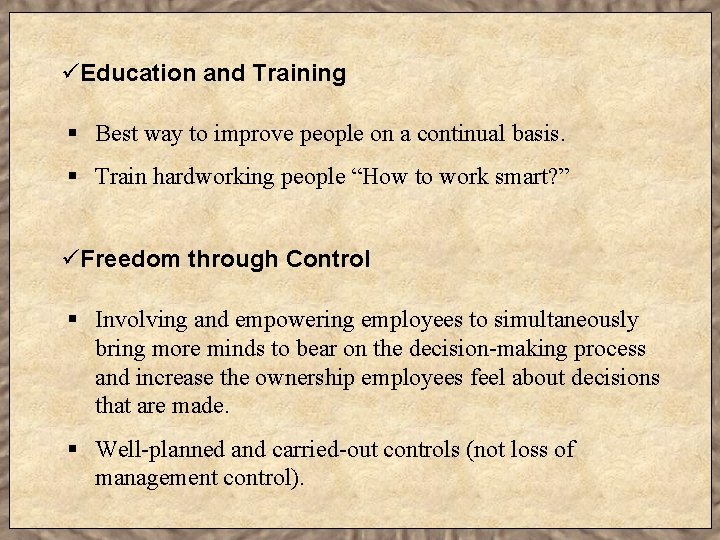 ✓Education and Training

▪ Best way to improve people on a continual basis.

▪ Train hardworking people “How to work smart?”

✓Freedom through Control

▪ Involving and empowering employees to simultaneously bring more minds to bear on the decision-making process and increase the ownership employees feel about decisions that are made.

▪ Well-planned and carried-out controls (not loss of management control).